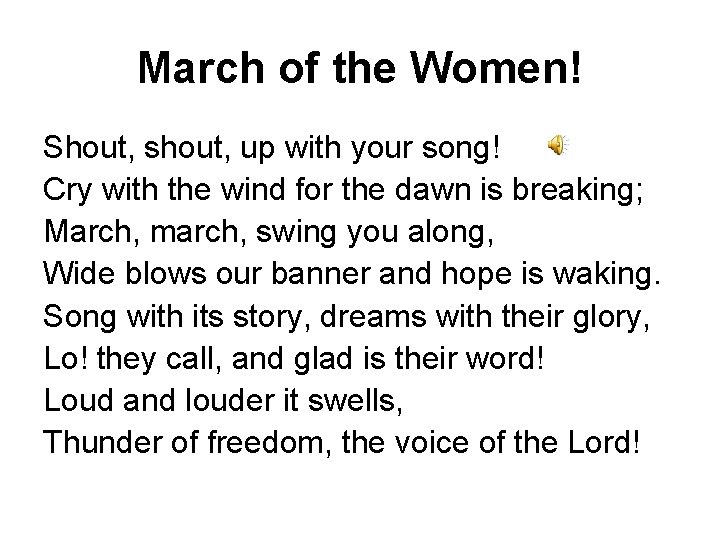 March of the Women!

Shout, shout, up with your song!
Cry with the wind for the dawn is breaking;
March, march, swing you along,
Wide blows our banner and hope is waking.
Song with its story, dreams with their glory,
Lo! they call, and glad is their word!
Loud and louder it swells,
Thunder of freedom, the voice of the Lord!